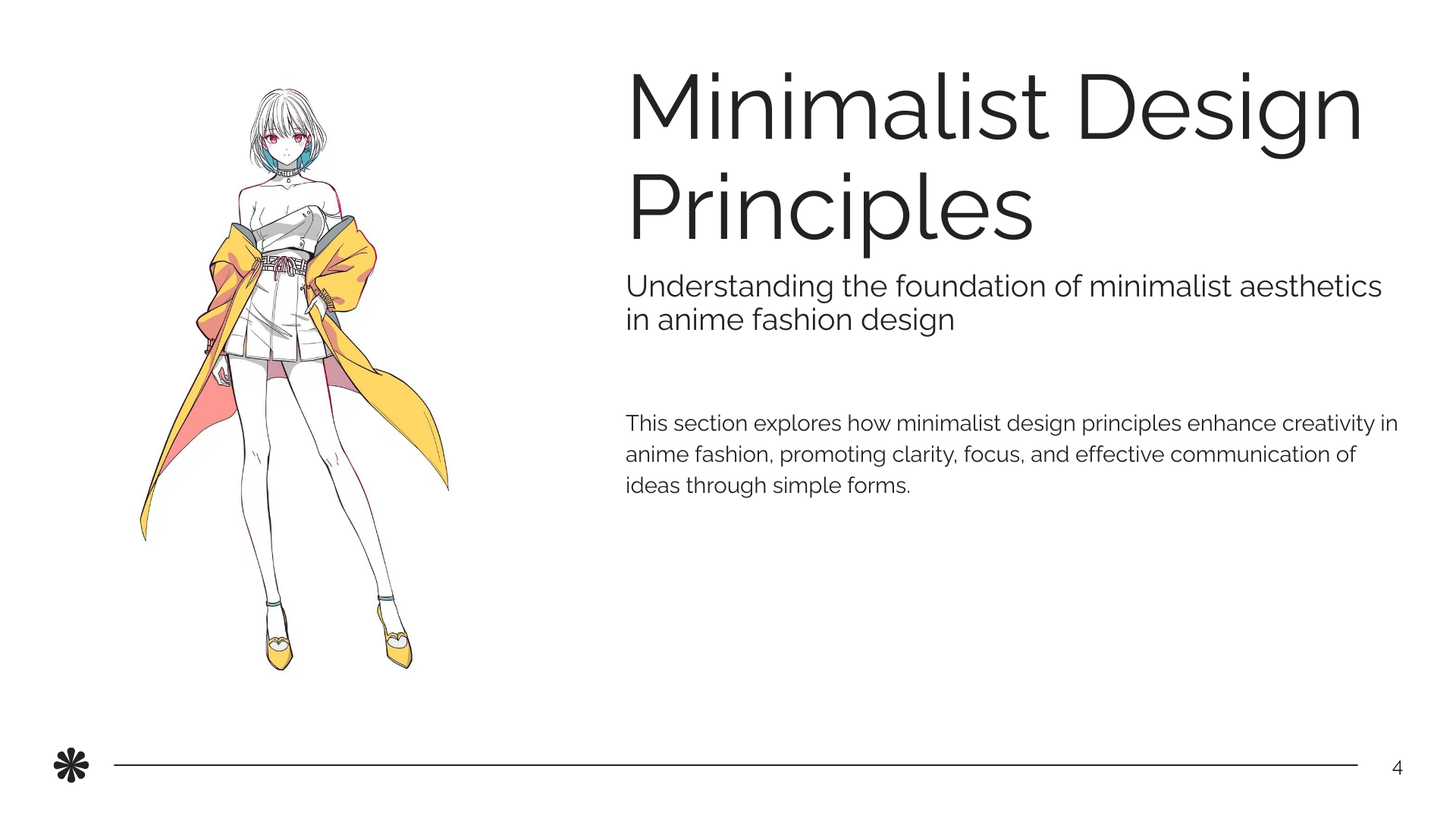 Minimalist Design Principles

Understanding the foundation of minimalist aesthetics in anime fashion design

This section explores how minimalist design principles enhance creativity in anime fashion, promoting clarity, focus, and effective communication of ideas through simple forms.

4